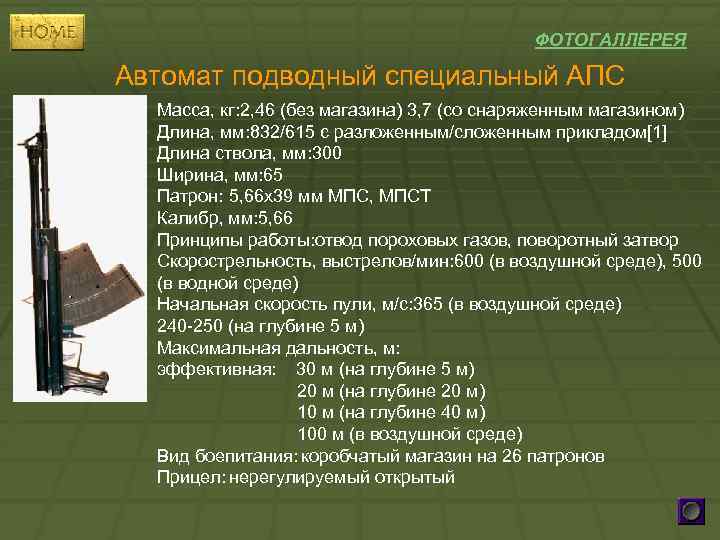 HOME

ФОТОГАЛЛЕРЕЯ

Автомат подводный специальный АПС

Масса, кг:2,46 (без магазина) 3,7 (со снаряженным магазином)
Длина, мм:832/615 с разложенным/сложенным прикладом[1]
Длина ствола, мм:300
Ширина, мм:65
Патрон: 5,66x39 мм МПС, МПСТ
Калибр, мм:5,66
Принципы работы:отвод пороховых газов, поворотный затвор
Скорострельность, выстрелов/мин:600 (в воздушной среде), 500 (в водной среде)
Начальная скорость пули, м/с:365 (в воздушной среде) 240-250 (на глубине 5 м)
Максимальная дальность, м:
эффективная: 30 м (на глубине 5 м)
20 м (на глубине 20 м)
10 м (на глубине 40 м)
100 м (в воздушной среде)
Вид боепитания: коробчатый магазин на 26 патронов
Прицел: нерегулируемый открытый